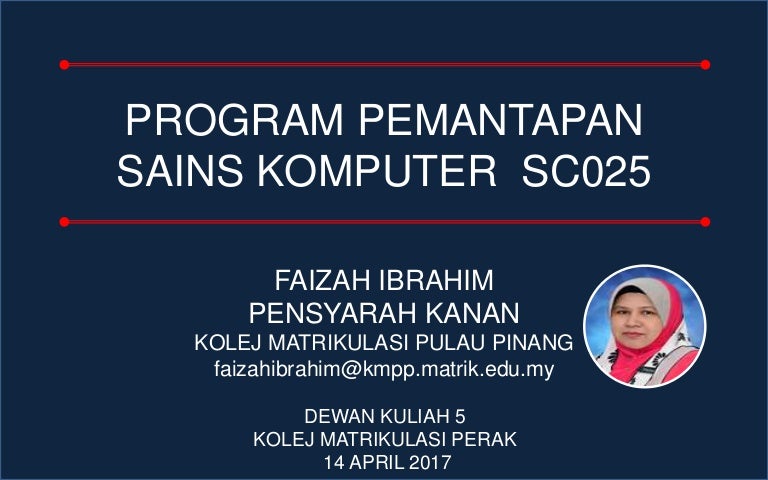 PROGRAM PEMANTAPAN
SAINS KOMPUTER SC025

FAIZAH IBRAHIM
PENSYARAH KANAN
KOLEJ MATRIKULASI PULAU PINANG
faizahibrahim@kmpp.matrik.edu.my

DEWAN KULIAH 5
KOLEJ MATRIKULASI PERAK
14 APRIL 2017